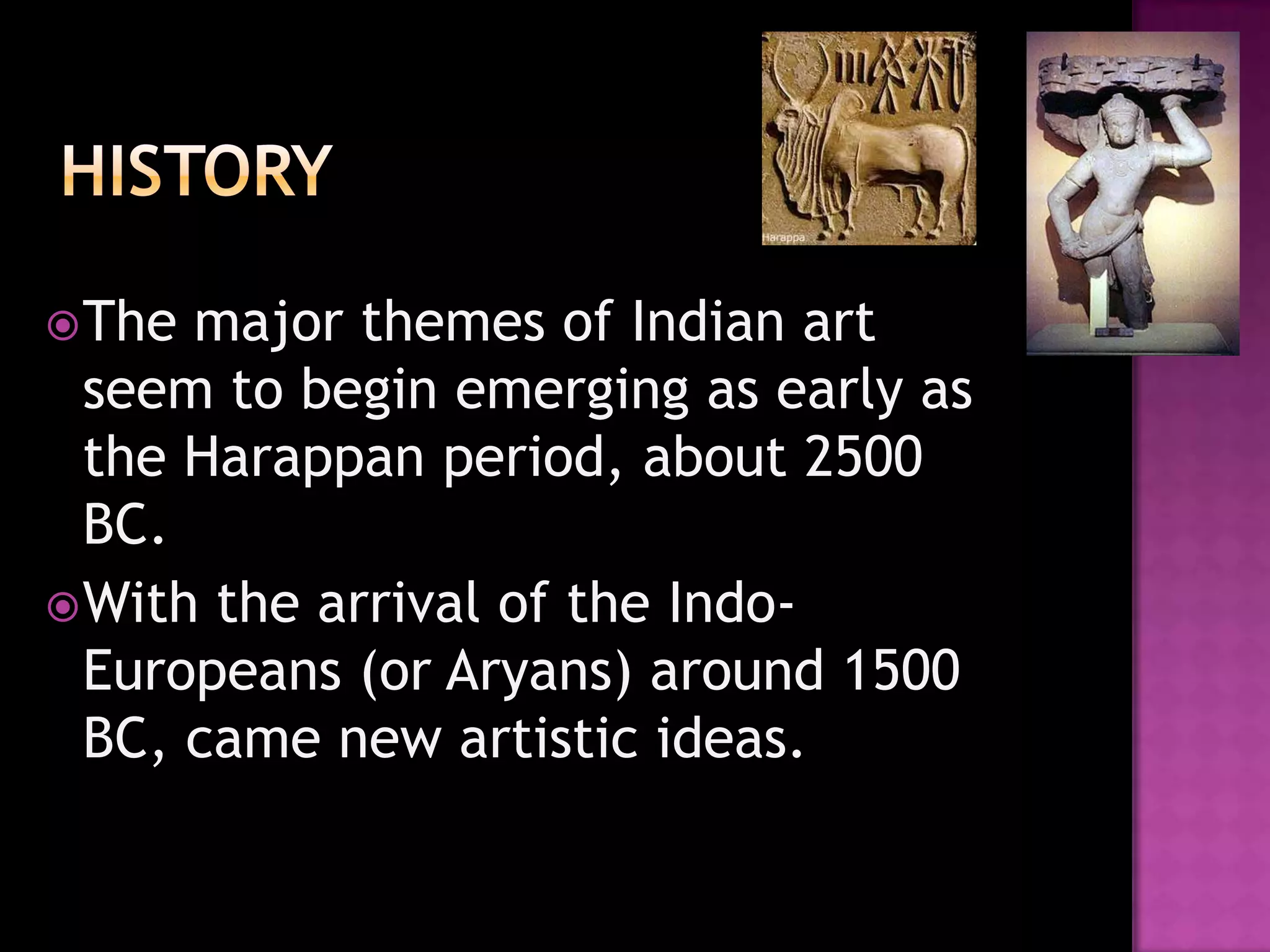 HISTORY

Harappa

The major themes of Indian art seem to begin emerging as early as the Harappan period, about 2500 BC.

With the arrival of the Indo-Europeans (or Aryans) around 1500 BC, came new artistic ideas.